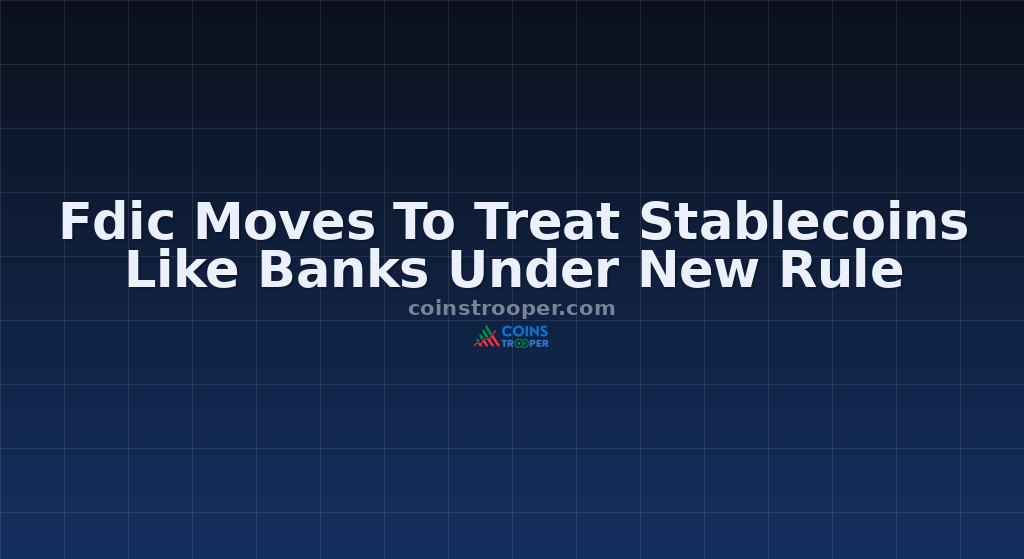 Fdic Moves To Treat Stablecoins Like Banks Under New Rule

coinstrooper.com

COINS TROOPER